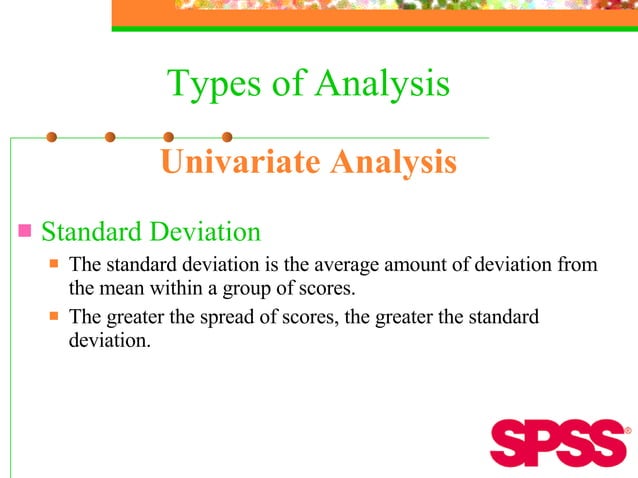 Types of Analysis

Univariate Analysis

Standard Deviation

The standard deviation is the average amount of deviation from the mean within a group of scores.

The greater the spread of scores, the greater the standard deviation.

SPSS®